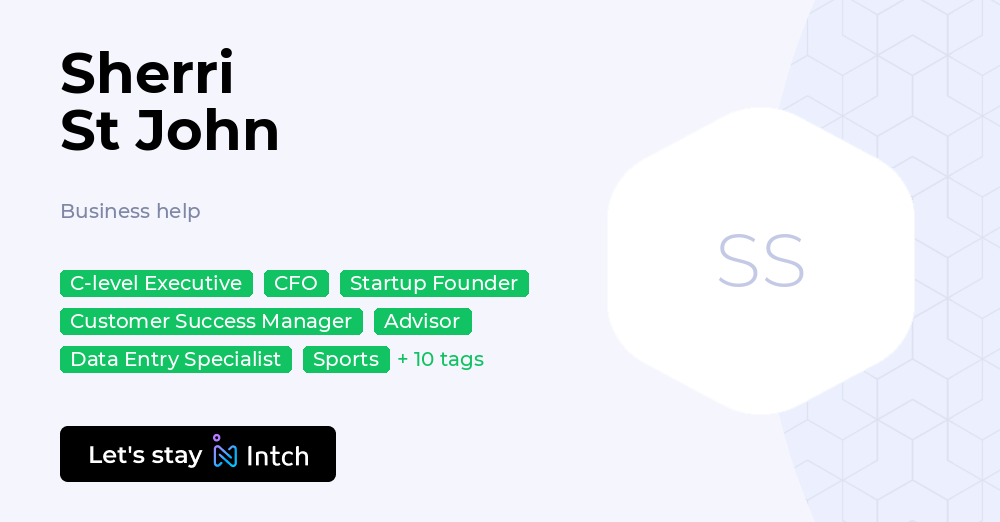 Sherri
St John

Business help

C-level Executive CFO Startup Founder
Customer Success Manager Advisor
Data Entry Specialist Sports + 10 tags

Let's stay Intch

SS